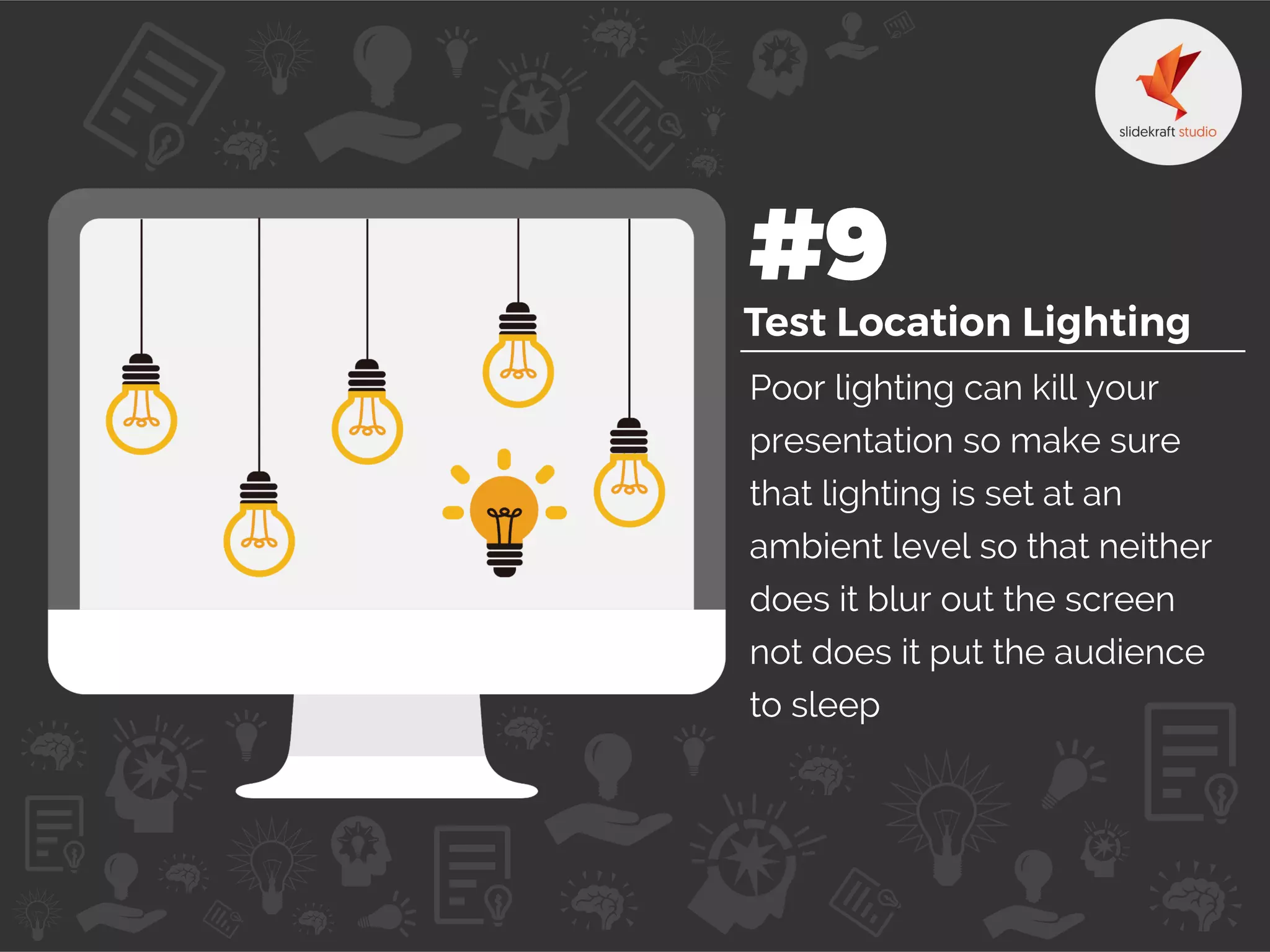 slidekraft studio

#9

Test Location Lighting

Poor lighting can kill your presentation so make sure that lighting is set at an ambient level so that neither does it blur out the screen not does it put the audience to sleep